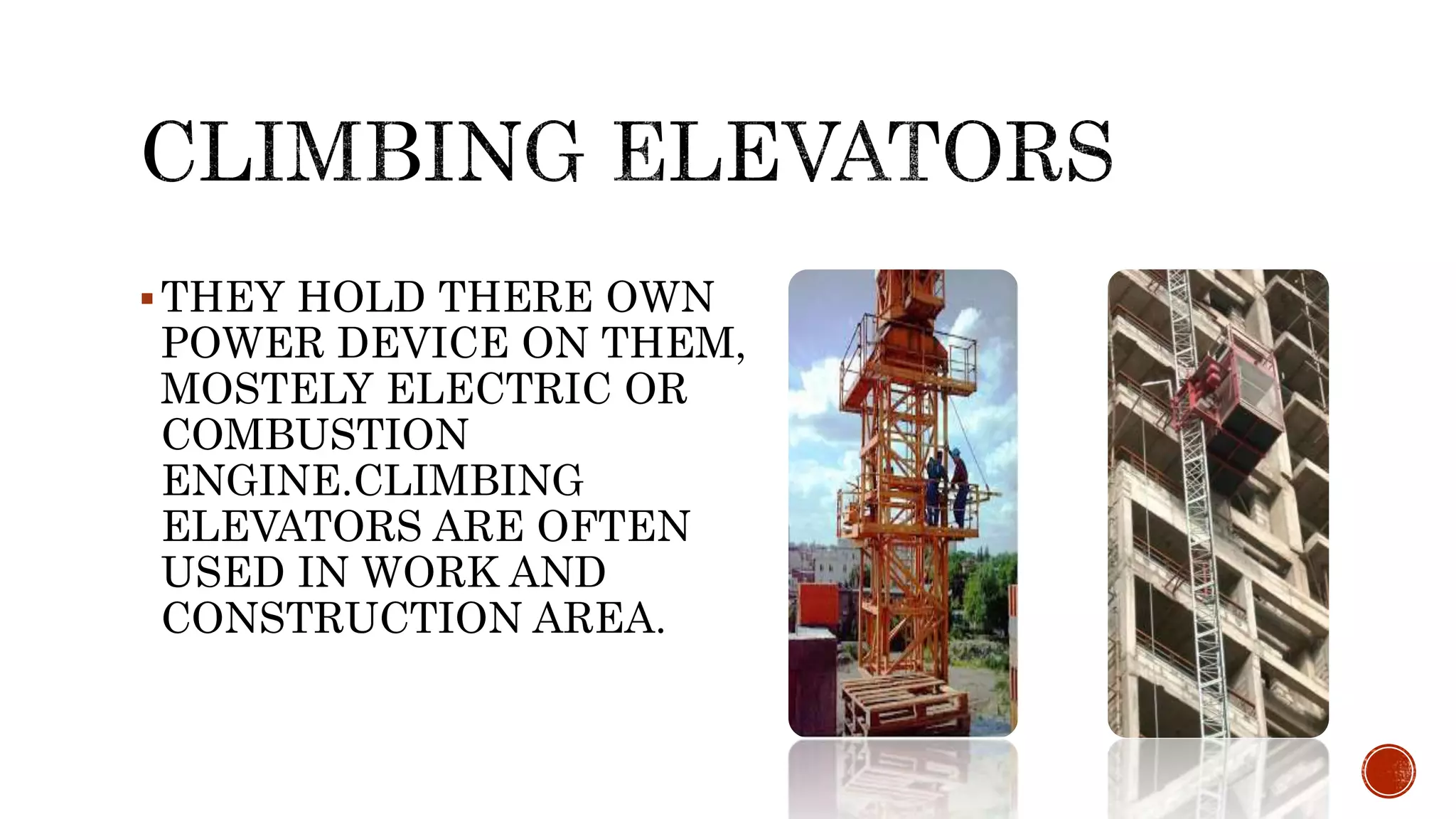 CLIMBING ELEVATORS

▪ THEY HOLD THERE OWN POWER DEVICE ON THEM, MOSTELY ELECTRIC OR COMBUSTION ENGINE.CLIMBING ELEVATORS ARE OFTEN USED IN WORK AND CONSTRUCTION AREA.